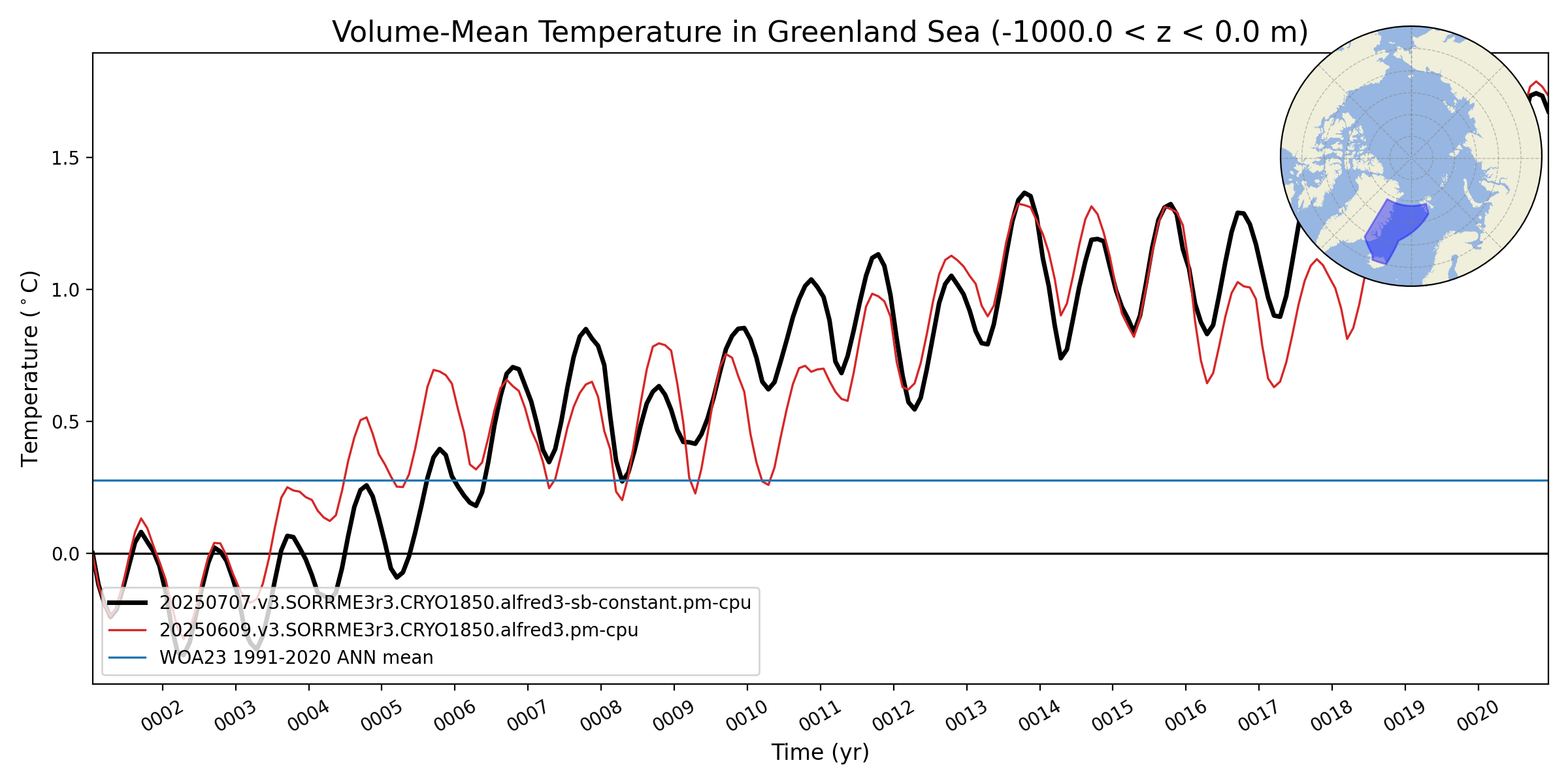 Volume-Mean Temperature in Greenland Sea (-1000.0 < z < 0.0 m)

Temperature ($^\circ$C)

1.5
1.0
0.5
0.0

20250707.v3.SORRME3r3.CRYO1850.alfred3-sb-constant.pm-cpu
20250609.v3.SORRME3r3.CRYO1850.alfred3.pm-cpu
WOA23 1991-2020 ANN mean

0002 0003 0004 0005 0006 0007 0008 0009 0010 0011 0012 0013 0014 0015 0016 0017 0018 0019 0020

Time (yr)